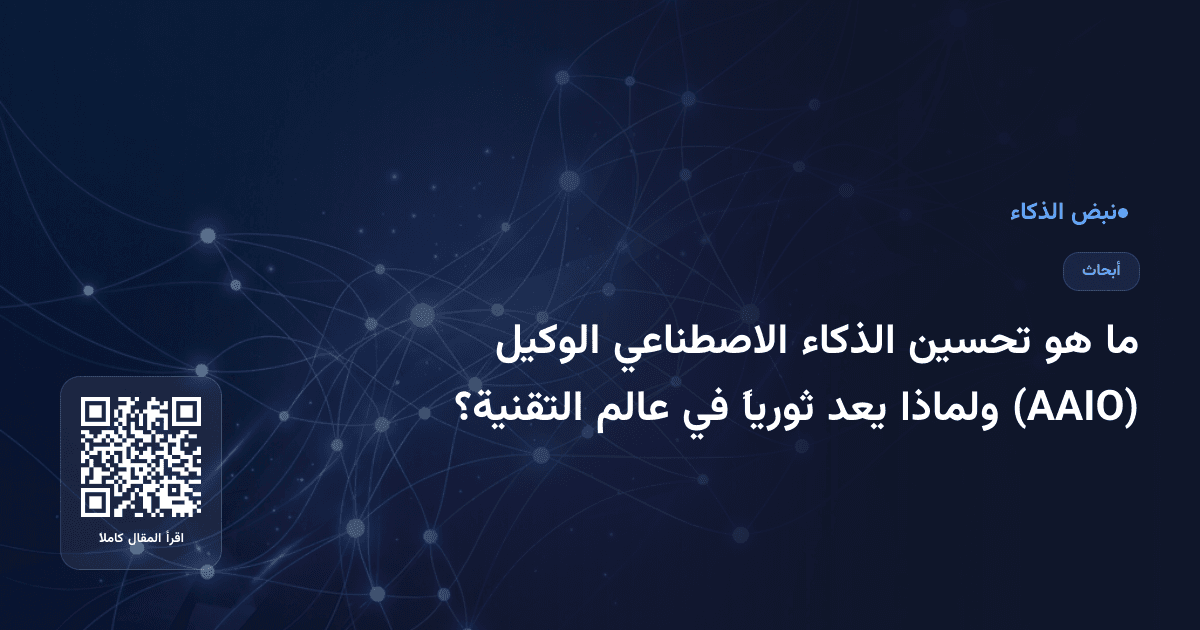 ●نبض الذكاء

أبحاث

ما هو تحسين الذكاء الاصطناعي الوكيل (AAIO) ولماذا يعد ثورياً في عالم التقنية؟

اقرأ المقال كاملا